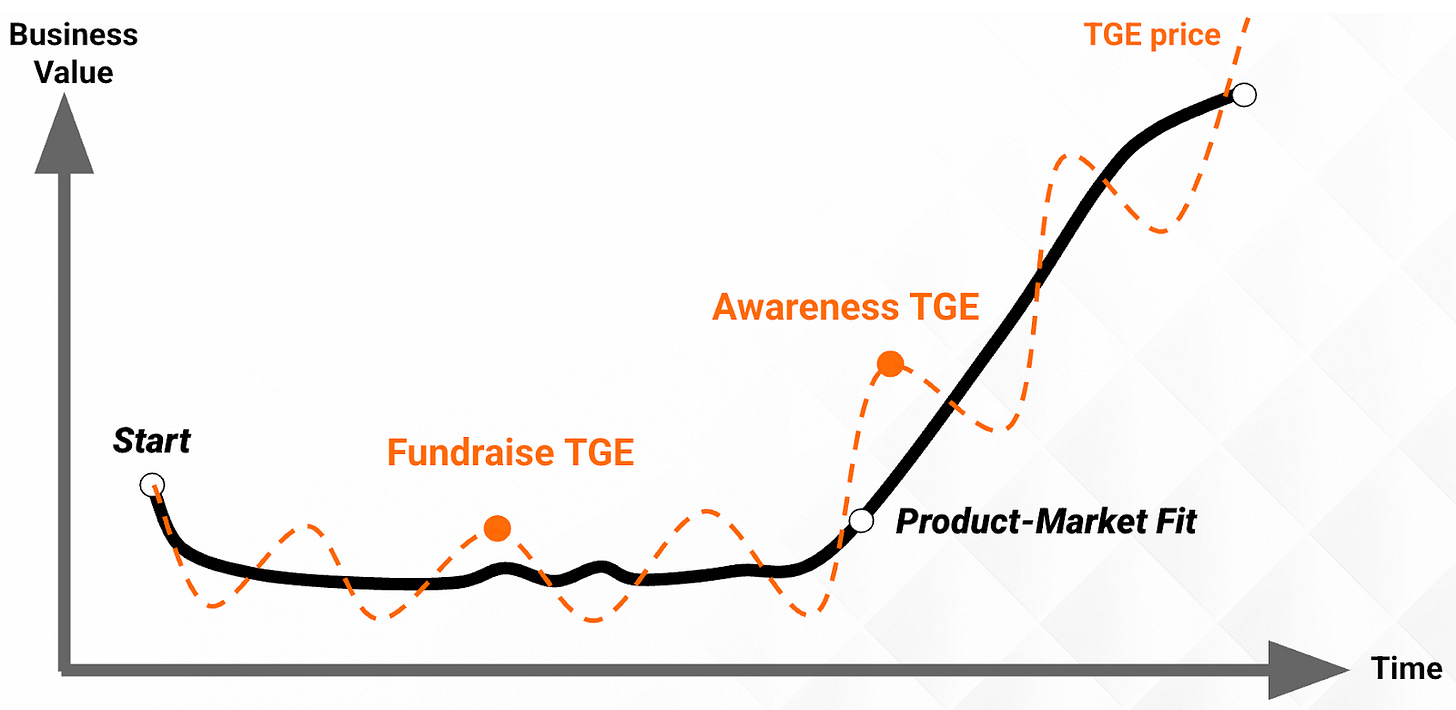 Business Value

TGE price

Awareness TGE

Start

Fundraise TGE

Product-Market Fit

Time